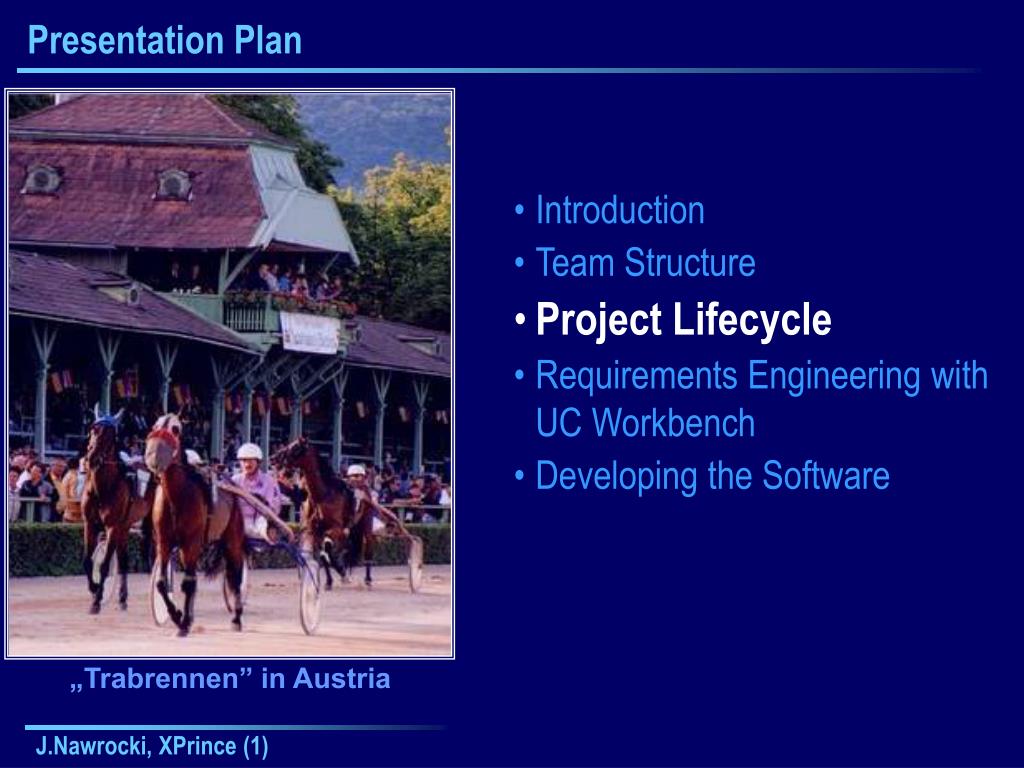 Presentation Plan

• Introduction
• Team Structure
• Project Lifecycle
• Requirements Engineering with UC Workbench
• Developing the Software

„Trabrennen” in Austria

J.Nawrocki, XPrince (1)